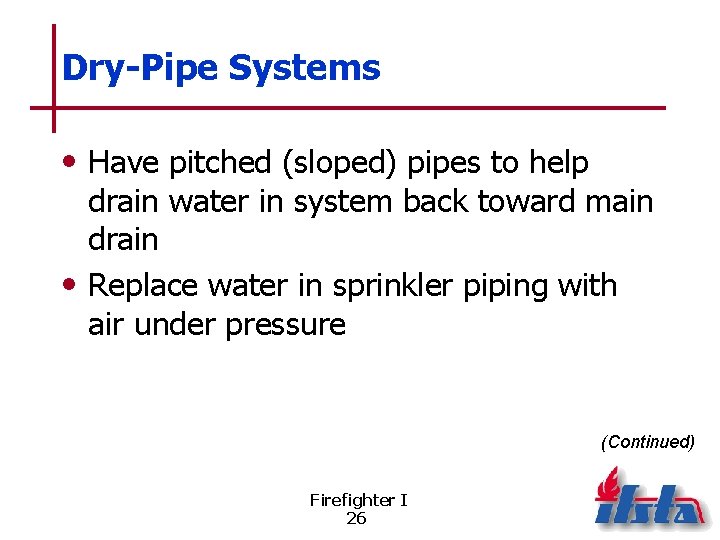 Dry-Pipe Systems

• Have pitched (sloped) pipes to help drain water in system back toward main drain

• Replace water in sprinkler piping with air under pressure

(Continued)

Firefighter I
26

ifsta